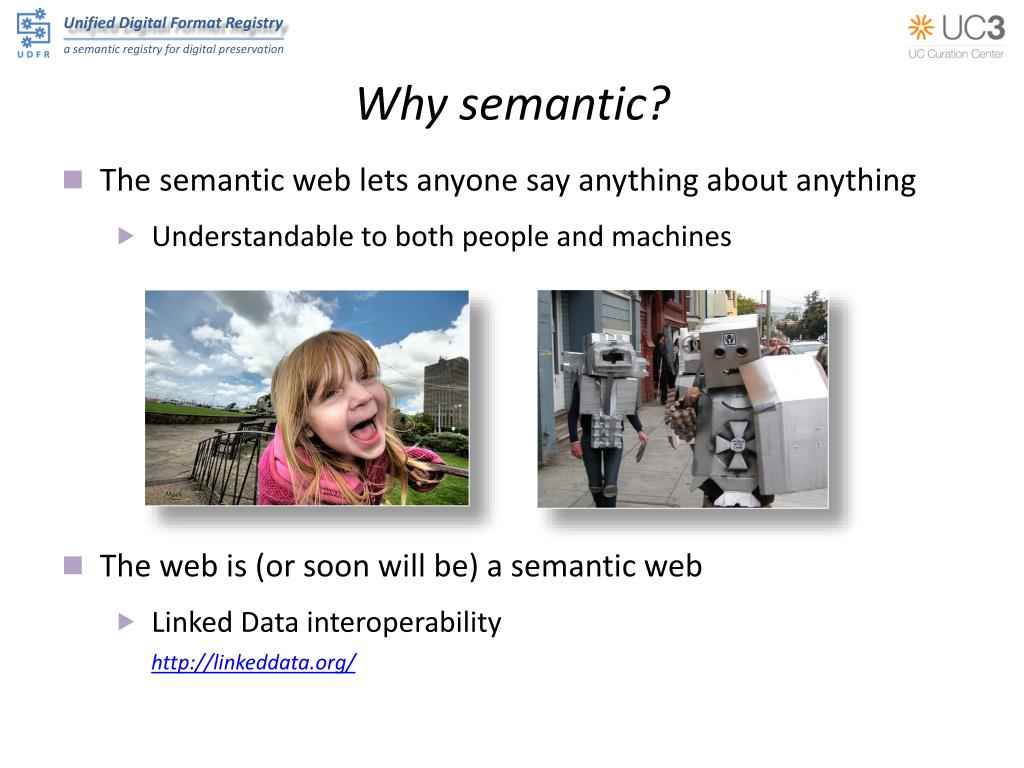 UDFR
Unified Digital Format Registry
a semantic registry for digital preservation

UC3
UC Curation Center

Why semantic?

The semantic web lets anyone say anything about anything

Understandable to both people and machines

The web is (or soon will be) a semantic web

Linked Data interoperability
http://linkeddata.org/